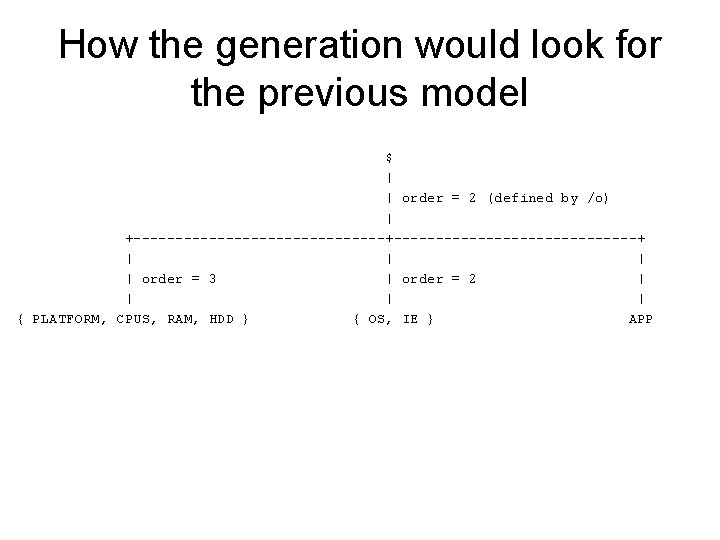 How the generation would look for the previous model

$

order = 2 (defined by /o)

order = 3

order = 2

{ PLATFORM, CPUS, RAM, HDD }

{ OS, IE }

APP